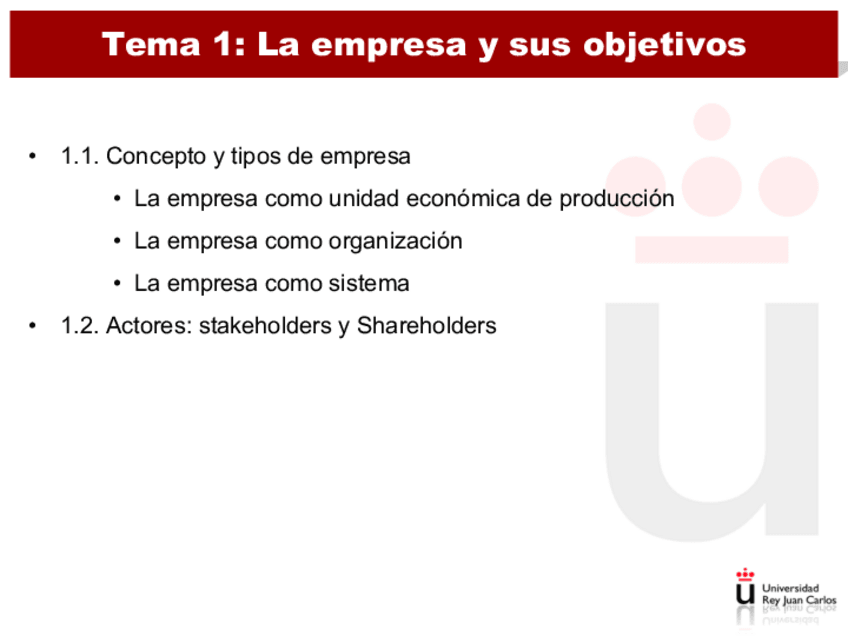 Tema 1: La empresa y sus objetivos

• 1.1. Concepto y tipos de empresa
  • La empresa como unidad económica de producción
  • La empresa como organización
  • La empresa como sistema
• 1.2. Actores: stakeholders y Shareholders

Universidad Rey Juan Carlos